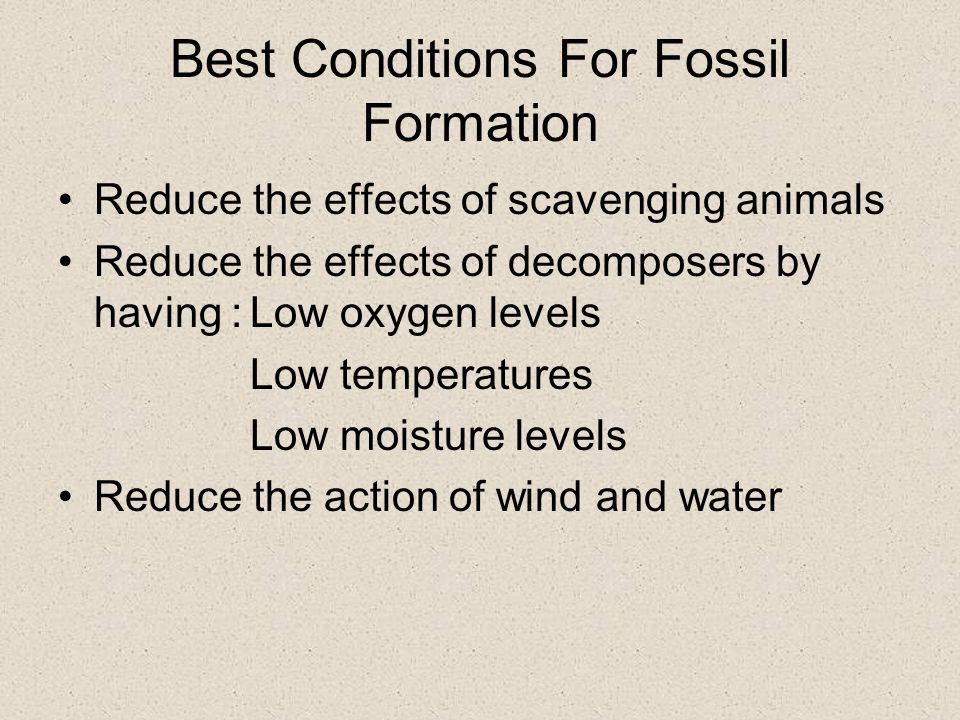 Best Conditions For Fossil Formation

• Reduce the effects of scavenging animals
• Reduce the effects of decomposers by having : Low oxygen levels
Low temperatures
Low moisture levels
• Reduce the action of wind and water